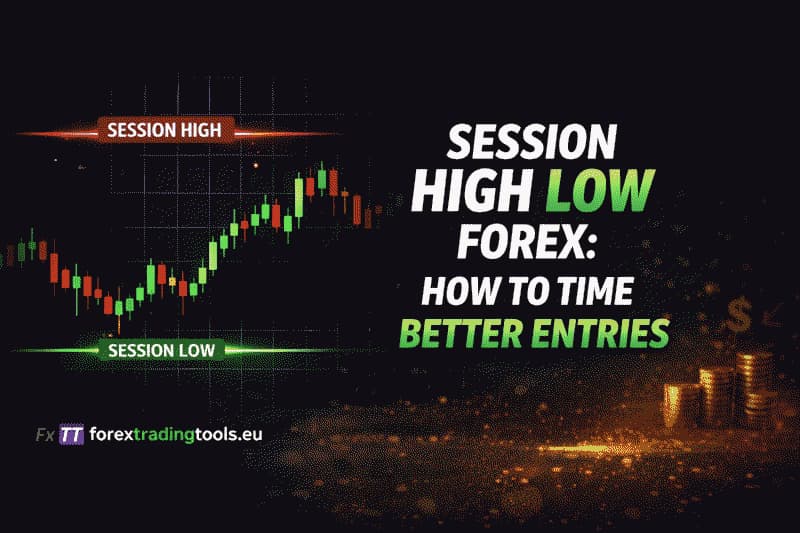 SESSION HIGH

SESSION LOW

SESSION HIGH LOW FOREX: HOW TO TIME BETTER ENTRIES

$

Fx TT forextradingtools.eu